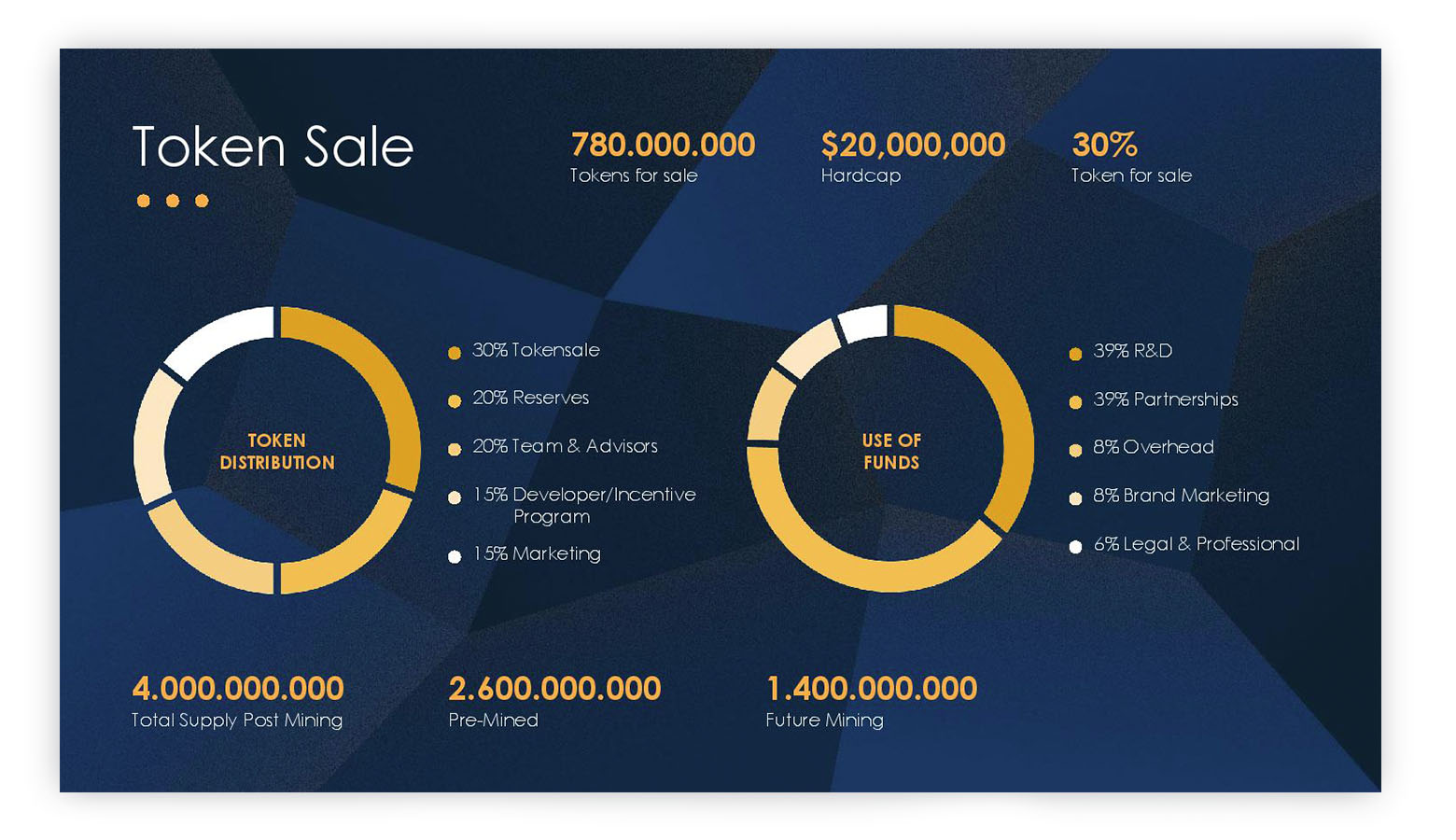 Token Sale

780.000.000
Tokens for sale

$20,000,000
Hardcap

30%
Token for sale

TOKEN DISTRIBUTION

30% Tokensale

20% Reserves

20% Team & Advisors

15% Developer/Incentive Program

15% Marketing

USE OF FUNDS

39% R&D

39% Partnerships

8% Overhead

8% Brand Marketing

6% Legal & Professional

4.000.000.000
Total Supply Post Mining

2.600.000.000
Pre-Mined

1.400.000.000
Future Mining